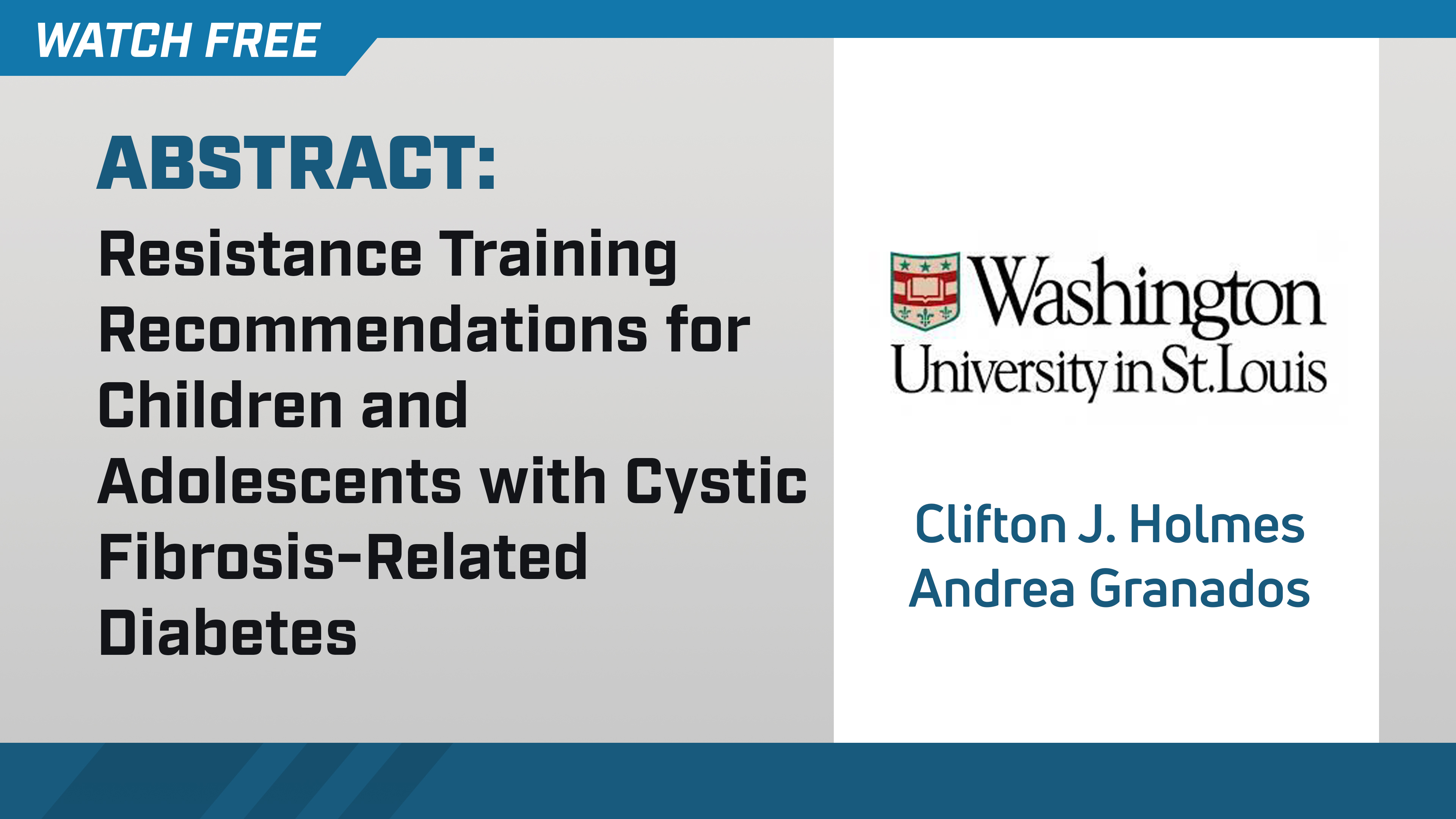 WATCH FREE

ABSTRACT:

Resistance Training Recommendations for Children and Adolescents with Cystic Fibrosis-Related Diabetes

Washington University in St.Louis

Clifton J. Holmes
Andrea Granados